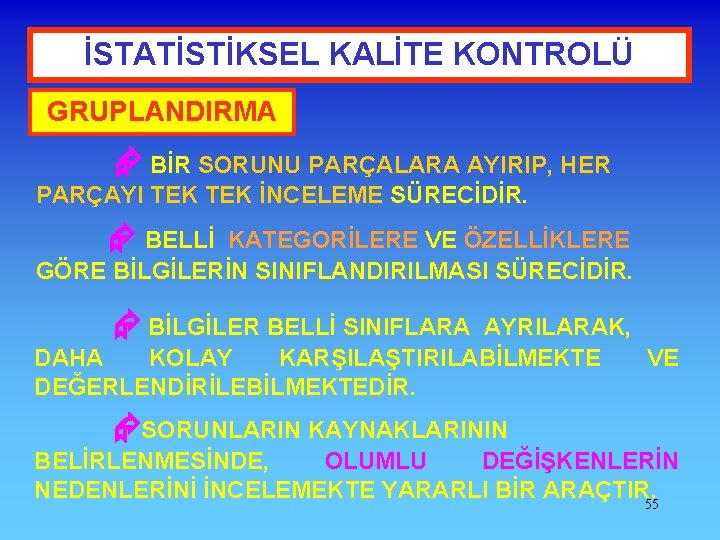 İSTATİSTİKSEL KALİTE KONTROLÜ

GRUPLANDIRMA

BİR SORUNU PARÇALARA AYIRIP, HER PARÇAYI TEK TEK İNCELEME SÜRECİDİR.

BELLİ KATEGORİLERE VE ÖZELLİKLERE GÖRE BİLGİLERİN SINIFLANDIRILMASI SÜRECİDİR.

BİLGİLER BELLİ SINIFLARA AYRILARAK, DAHA KOLAY KARŞILAŞTIRILABİLMEKTE VE DEĞERLENDİRİLEBİLMEKTEDİR.

SORUNLARIN KAYNAKLARININ BELİRLENMESİNDE, OLUMLU DEĞİŞKENLERİN NEDENLERİNİ İNCELEMEKTE YARARLI BİR ARAÇTIR.

55